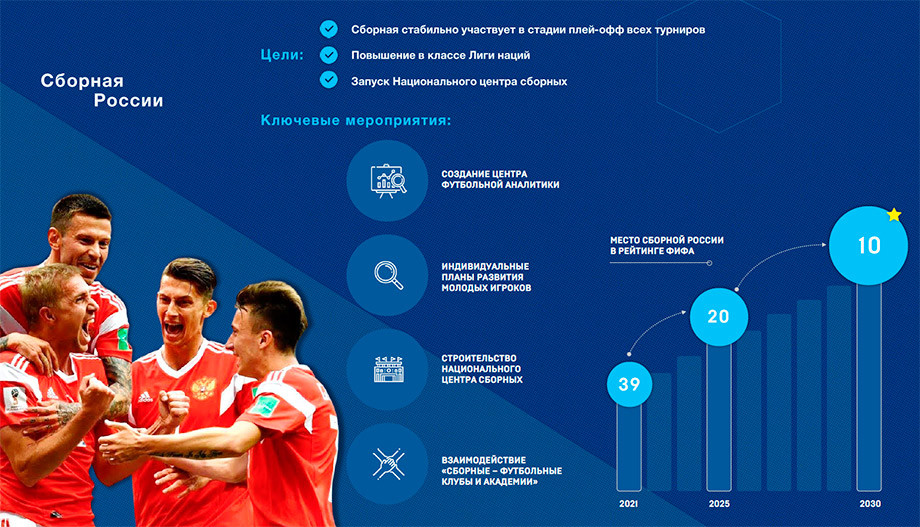 Сборная России

Цели:

Сборная стабильно участвует в стадии плей-офф всех турниров

Повышение в классе Лиги наций

Запуск Национального центра сборных

Ключевые мероприятия:

СОЗДАНИЕ ЦЕНТРА ФУТБОЛЬНОЙ АНАЛИТИКИ

ИНДИВИДУАЛЬНЫЕ ПЛАНЫ РАЗВИТИЯ МОЛОДЫХ ИГРОКОВ

СТРОИТЕЛЬСТВО НАЦИОНАЛЬНОГО ЦЕНТРА СБОРНЫХ

ВЗАИМОДЕЙСТВИЕ «СБОРНЫЕ – ФУТБОЛЬНЫЕ КЛУБЫ И АКАДЕМИИ»

МЕСТО СБОРНОЙ РОССИИ В РЕЙТИНГЕ ФИФА

39

20

10

2021

2025

2030